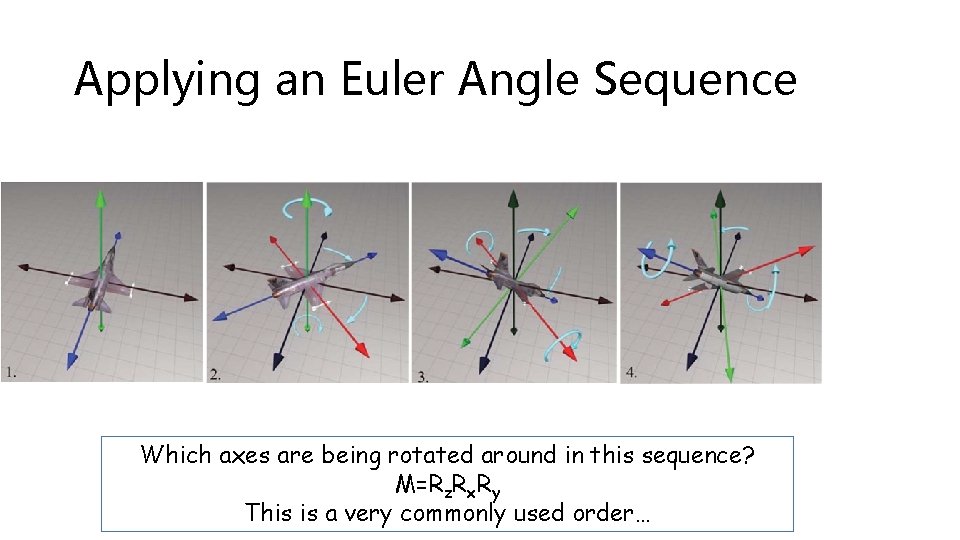 Applying an Euler Angle Sequence

1.

2.

3.

4.

Which axes are being rotated around in this sequence?
$M=R_zR_xR_y$
This is a very commonly used order…